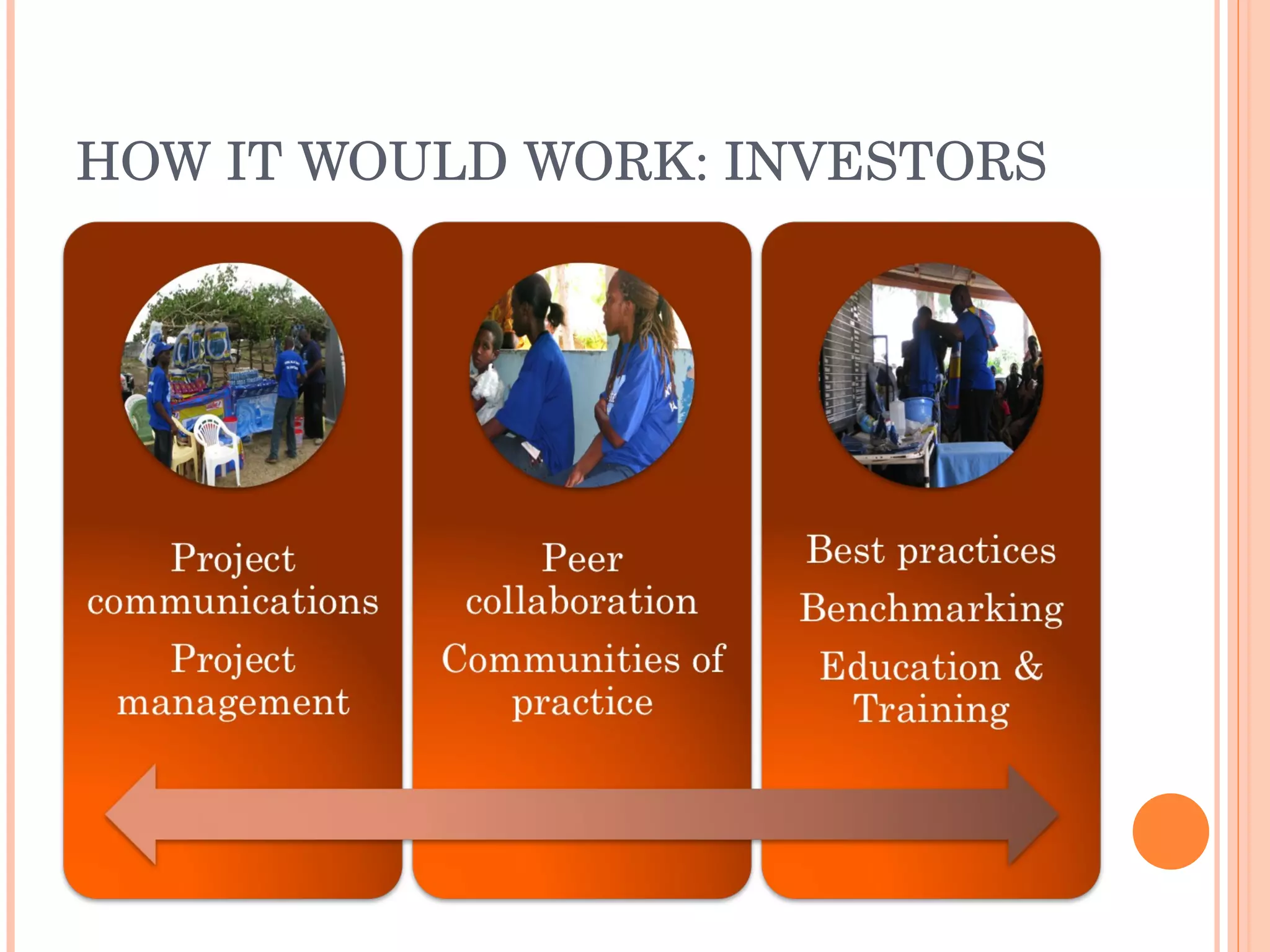 HOW IT WOULD WORK: INVESTORS

Project communications

Project management

Peer collaboration

Communities of practice

Best practices

Benchmarking

Education & Training